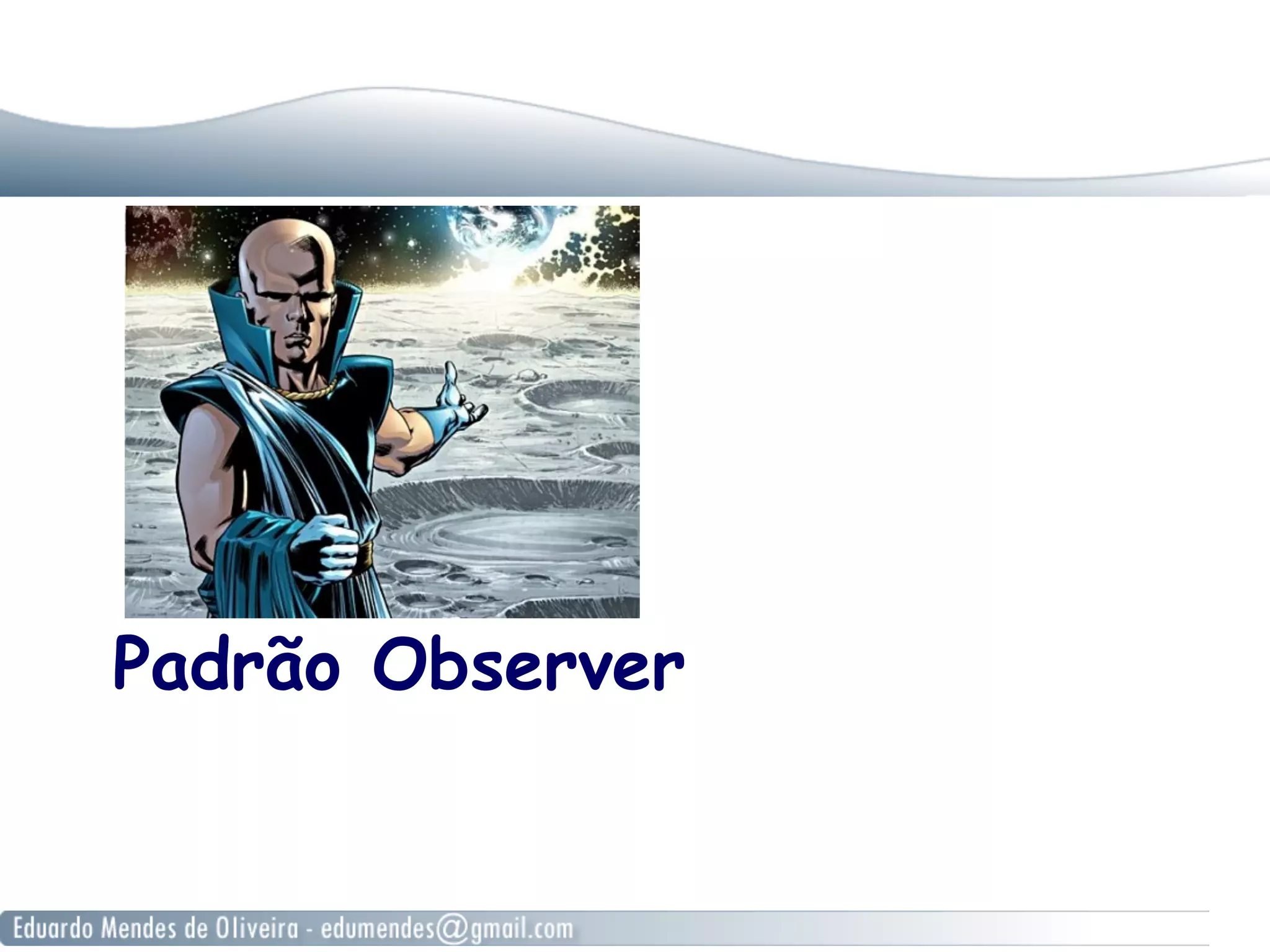 Padrão Observer

Eduardo Mendes de Oliveira - edumendes@gmail.com